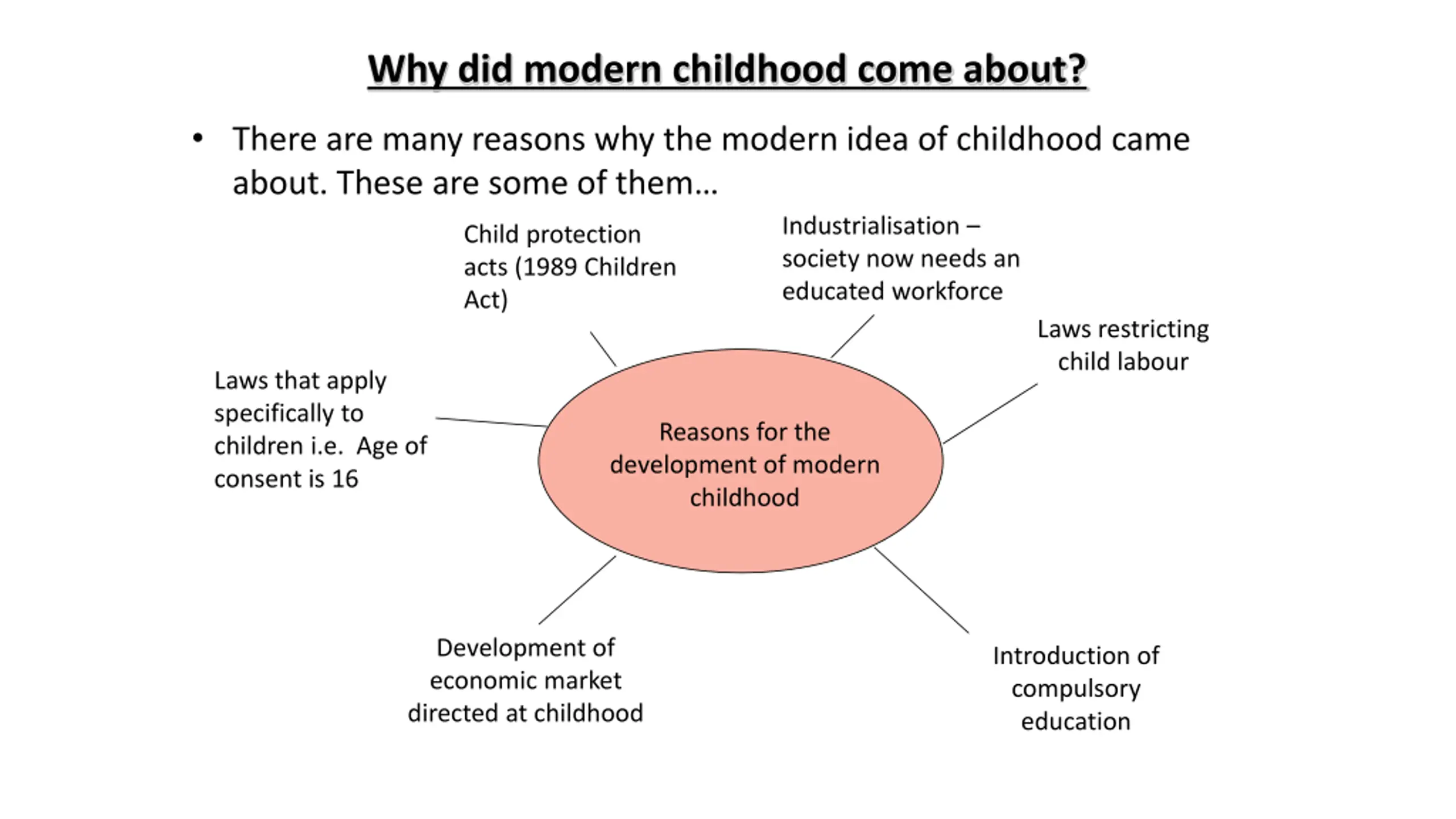 Why did modern childhood come about?

• There are many reasons why the modern idea of childhood came about. These are some of them…

Child protection acts (1989 Children Act)

Industrialisation – society now needs an educated workforce

Laws restricting child labour

Laws that apply specifically to children i.e. Age of consent is 16

Reasons for the development of modern childhood

Development of economic market directed at childhood

Introduction of compulsory education